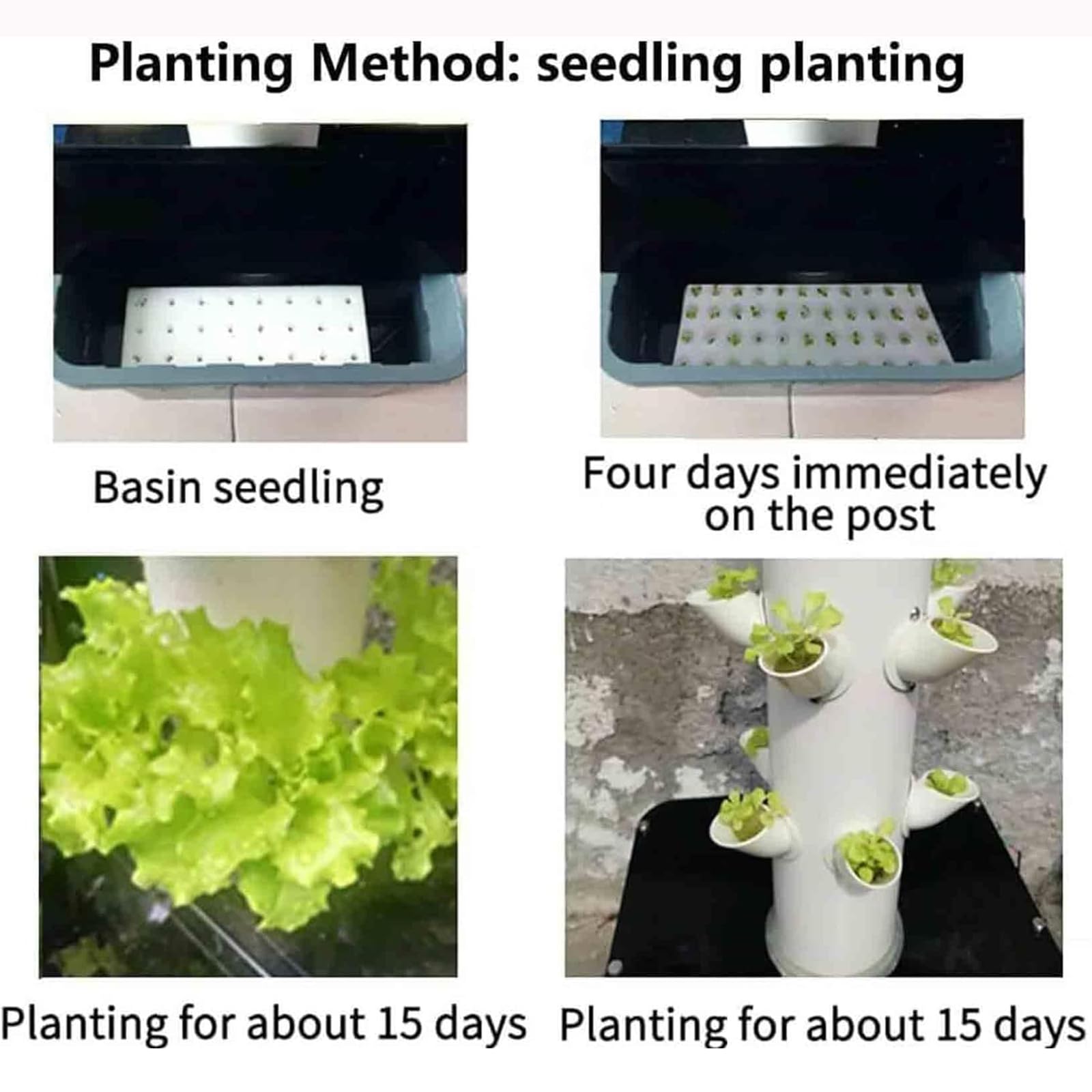 Planting Method: seedling planting

Basin seedling

Four days immediately on the post

Planting for about 15 days

Planting for about 15 days